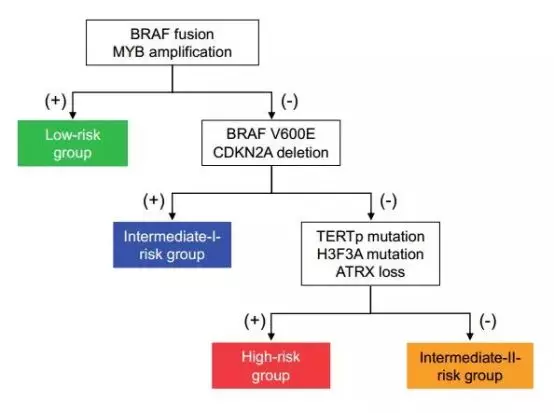 BRAF fusion
MYB amplification

(+)

(-)

Low-risk group

BRAF V600E
CDKN2A deletion

(+)

(-)

Intermediate-I-risk group

TERTp mutation
H3F3A mutation
ATRX loss

(+)

(-)

High-risk group

Intermediate-II-risk group